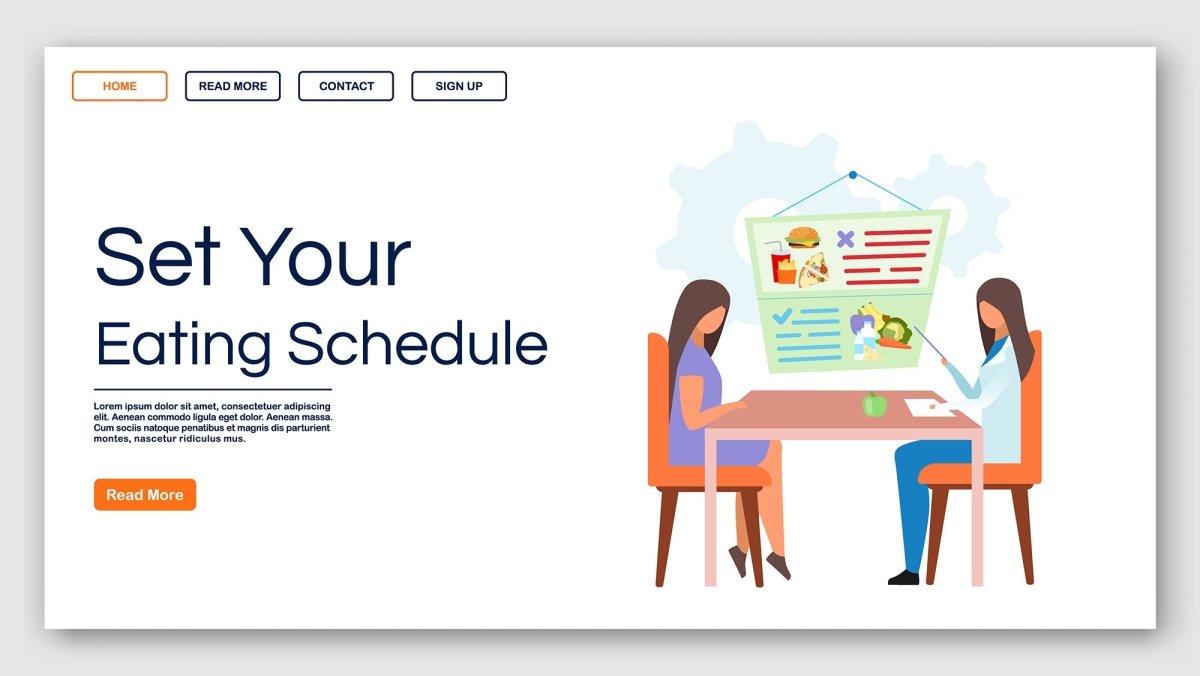 HOME READ MORE CONTACT SIGN UP

Set Your
Eating Schedule

Lorem ipsum dolor sit amet, consectetuer adipiscing elit. Aenean commodo ligula eget dolor. Aenean massa. Cum sociis natoque penatibus et magnis dis parturient montes, nascetur ridiculus mus.

Read More